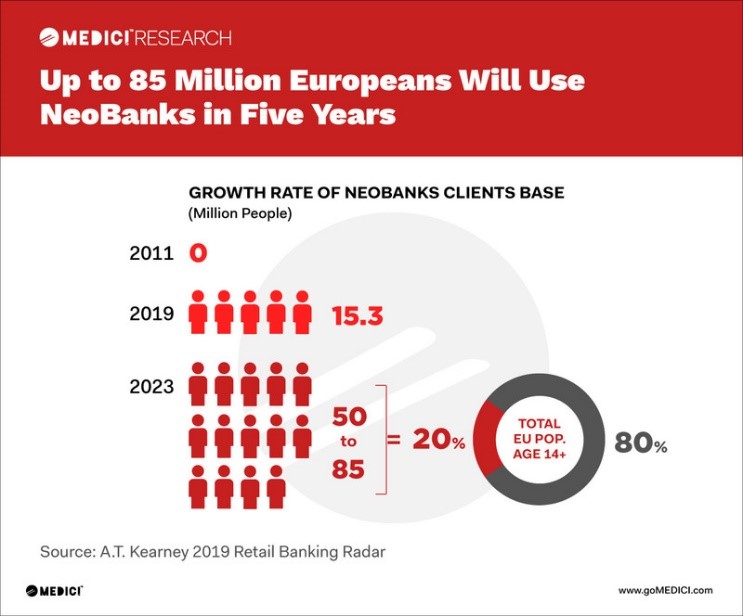 MEDICI RESEARCH

Up to 85 Million Europeans Will Use NeoBanks in Five Years

GROWTH RATE OF NEOBANKS CLIENTS BASE
(Million People)

2011 0

2019 15.3

2023 50 to 85 = 20%

TOTAL EU POP. AGE 14+

80%

Source: A.T. Kearney 2019 Retail Banking Radar

MEDICI

www.goMEDICI.com